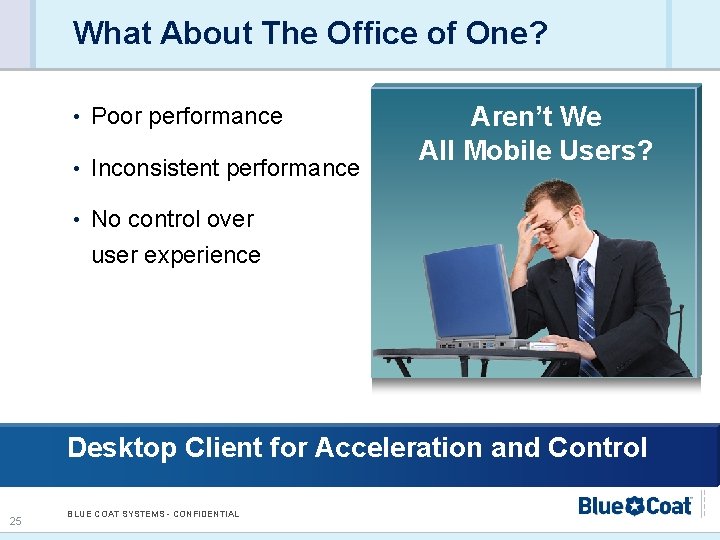 What About The Office of One?

• Poor performance

• Inconsistent performance

• No control over user experience

Aren't We All Mobile Users?

Desktop Client for Acceleration and Control

25

BLUE COAT SYSTEMS - CONFIDENTIAL

Blue Coat